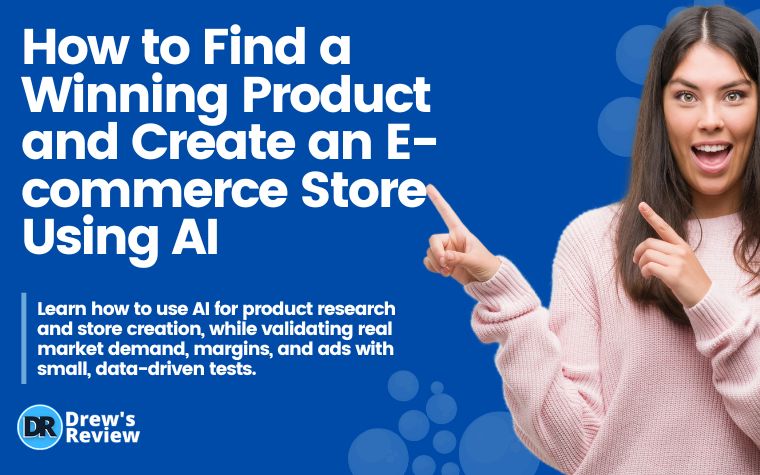 How to Find a Winning Product and Create an E-commerce Store Using AI

Learn how to use AI for product research and store creation, while validating real market demand, margins, and ads with small, data-driven tests.

DR Drew's Review